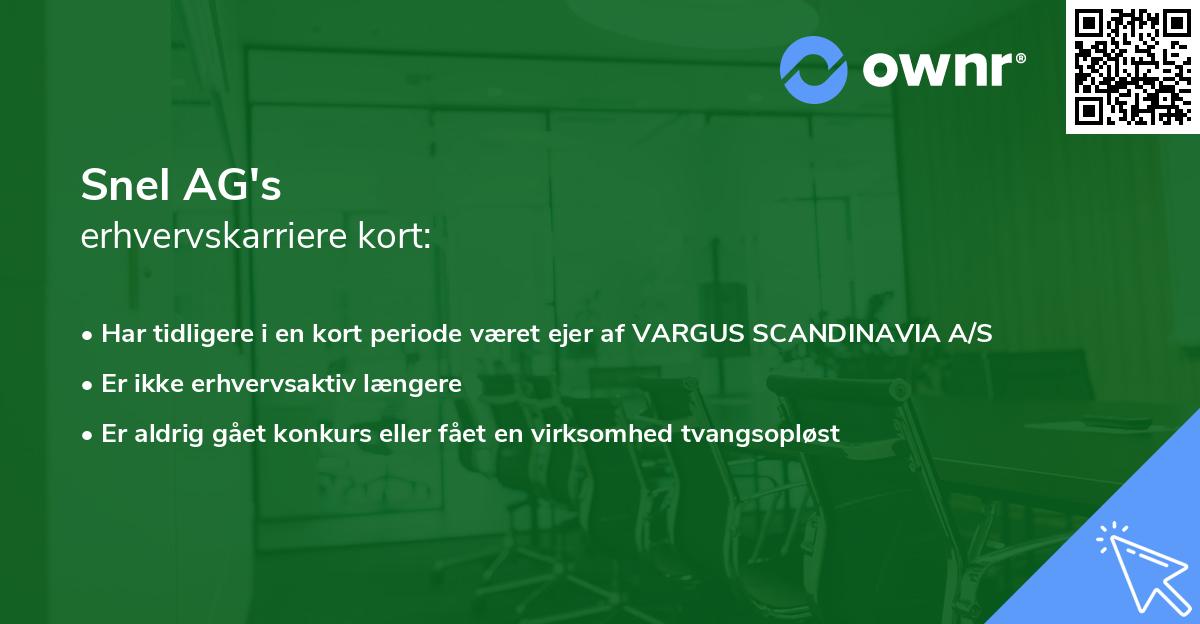 ownr®

Snel AG's
erhvervskarriere kort:

• Har tidligere i en kort periode været ejer af VARGUS SCANDINAVIA A/S
• Er ikke erhvervsaktiv længere
• Er aldrig gået konkurs eller fået en virksomhed tvangsopløst